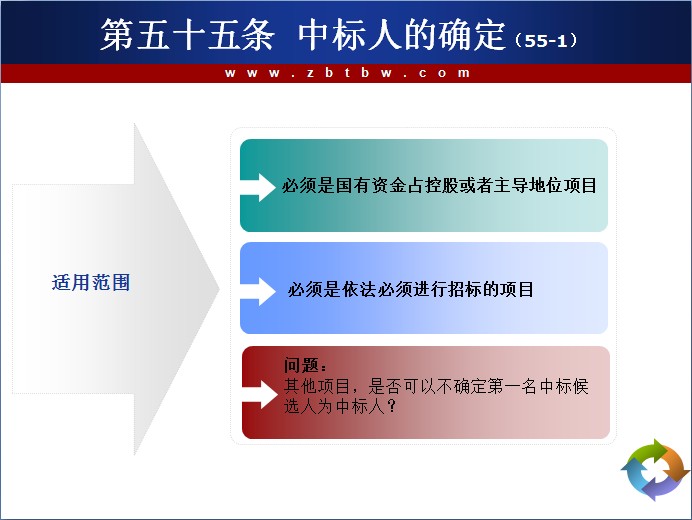 第五十五条 中标人的确定（55-1）

www.zbtbw.com

适用范围

必须是国有资金占控股或者主导地位项目

必须是依法必须进行招标的项目

问题：
其他项目，是否可以不确定第一名中标候选人为中标人？